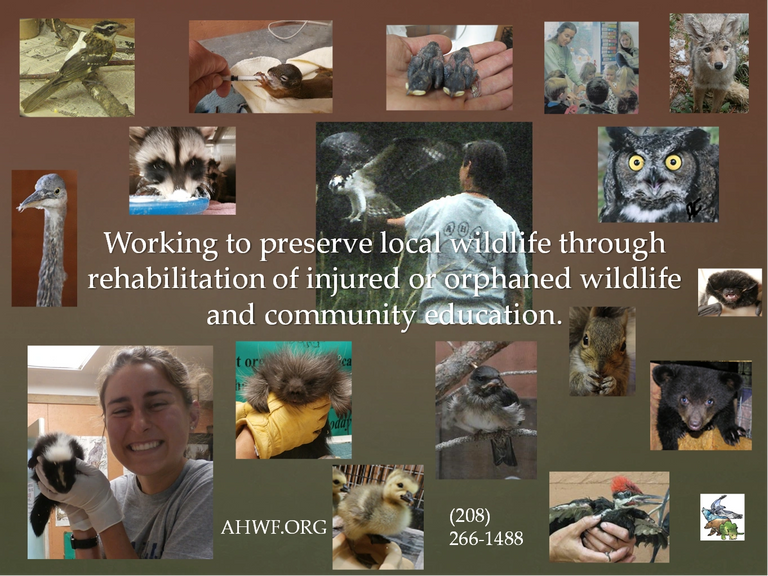 Working to preserve local wildlife through rehabilitation of injured or orphaned wildlife and community education.

AHWF.ORG

(208)
266-1488